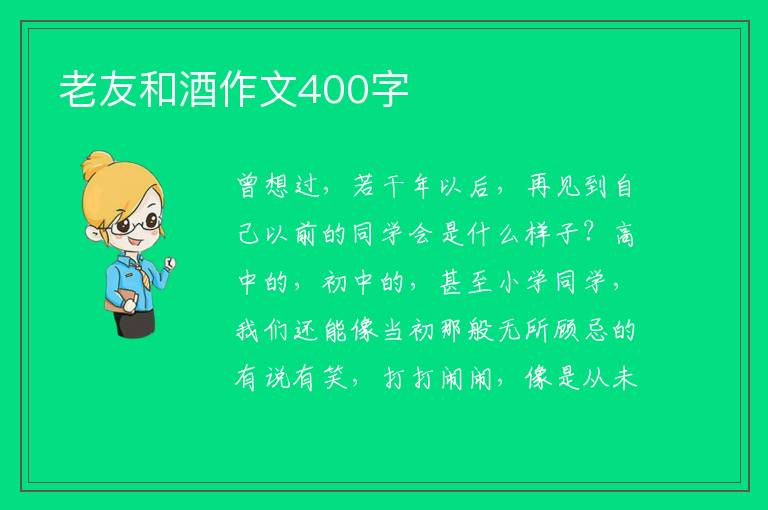 老友和酒作文400字

曾想过，若干年以后，再见到自己以前的同学会是什么样子？高中的，初中的，甚至小学同学，我们还能像当初那般无所顾忌的有说有笑，打打闹闹，像是从未